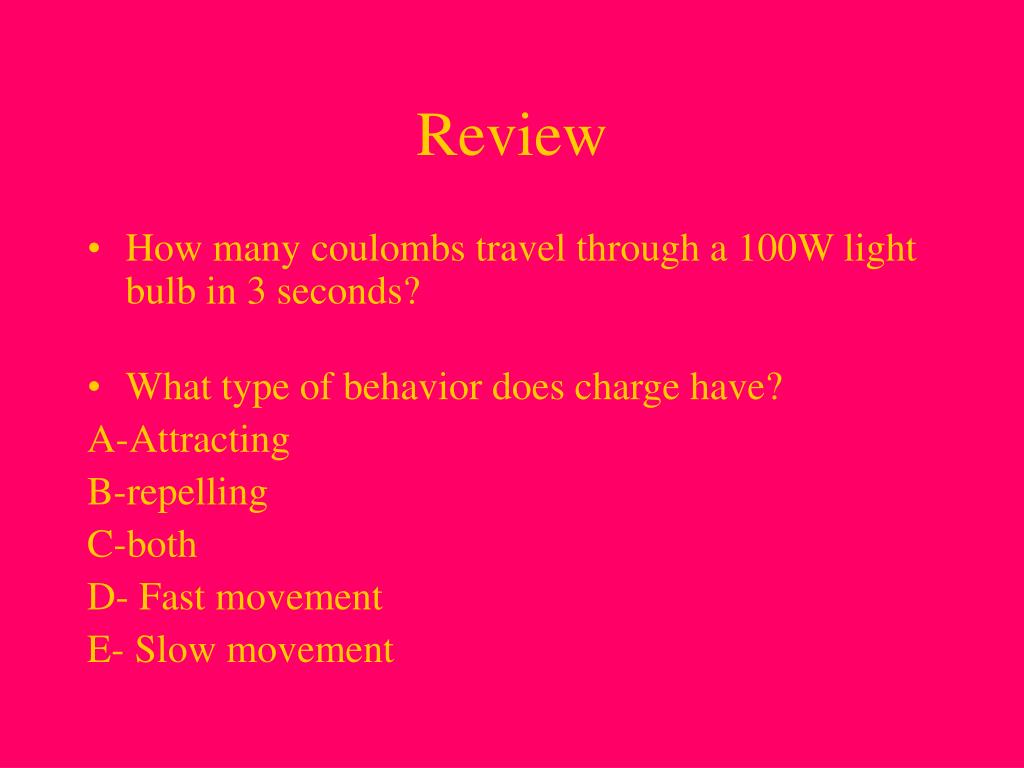 Review

• How many coulombs travel through a 100W light bulb in 3 seconds?

• What type of behavior does charge have?

A-Attracting

B-repelling

C-both

D- Fast movement

E- Slow movement